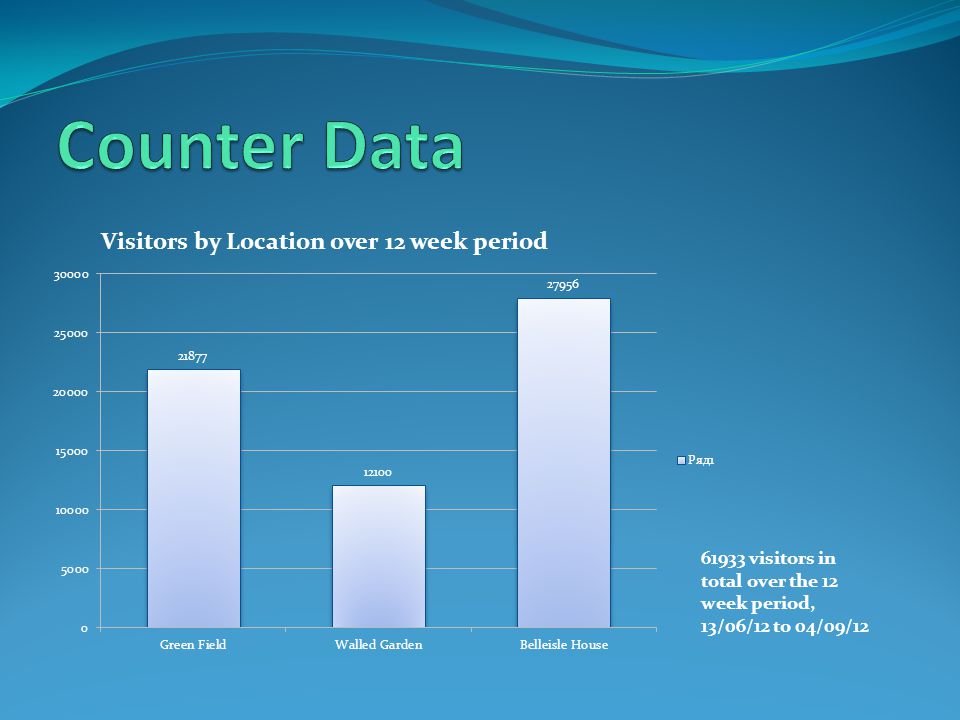 Counter Data

Visitors by Location over 12 week period

30000
25000
20000
15000
10000
5000
0

21877
12100
27956

Green Field
Walled Garden
Belleisle House

Ряд1

61933 visitors in total over the 12 week period, 13/06/12 to 04/09/12